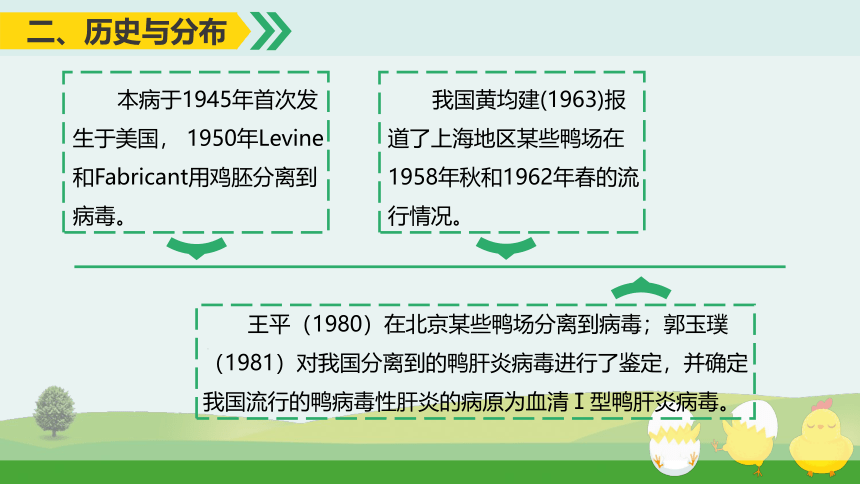 二、历史与分布

本病于1945年首次发生于美国， 1950年Levine和Fabricant用鸡胚分离到病毒。

我国黄均建(1963)报道了上海地区某些鸭场在1958年秋和1962年春的流行情况。

王平（1980）在北京某些鸭场分离到病毒；郭玉璞（1981）对我国分离到的鸭肝炎病毒进行了鉴定，并确定我国流行的鸭病毒性肝炎的病原为血清Ⅰ型鸭肝炎病毒。